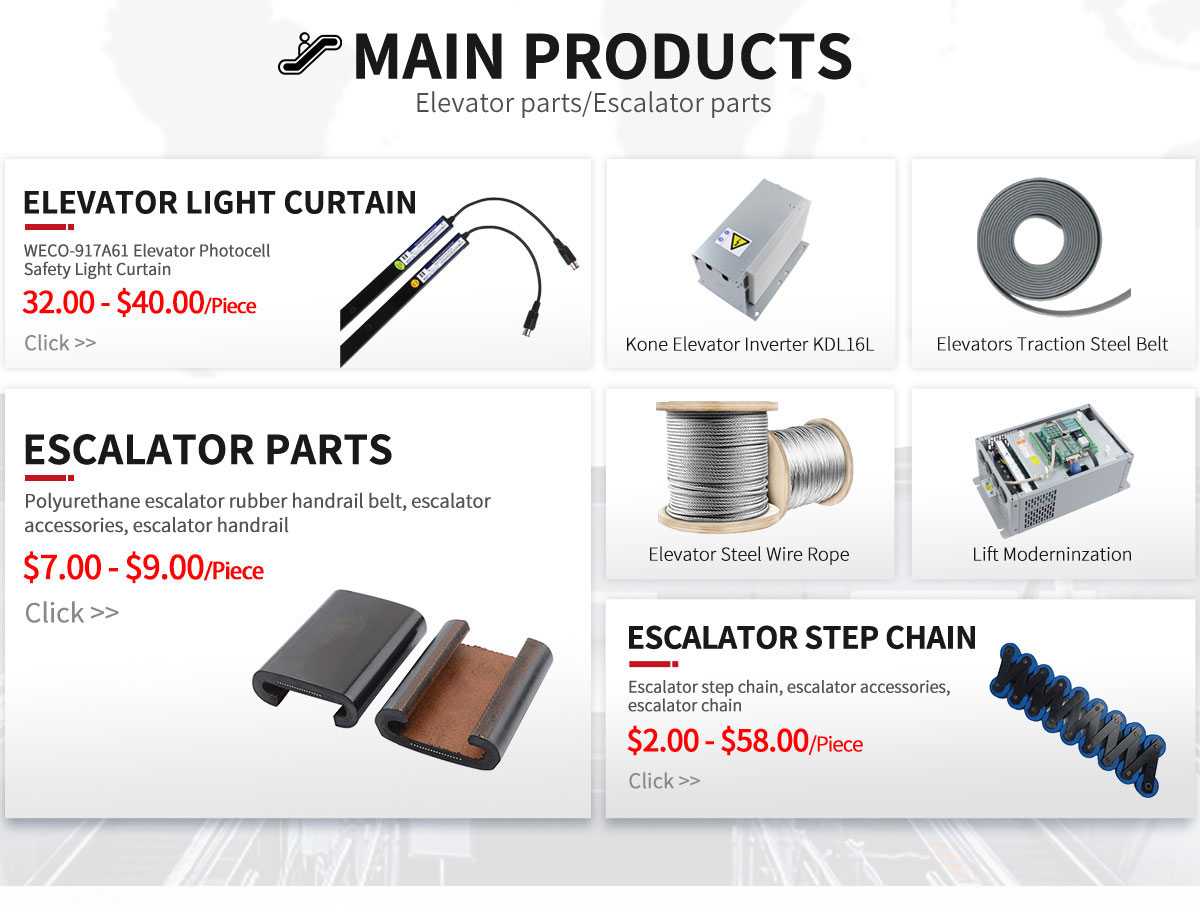 MAIN PRODUCTS
Elevator parts/Escalator parts

ELEVATOR LIGHT CURTAIN
WECO-917A61 Elevator Photocell Safety Light Curtain
32.00 - $40.00/Piece
Click >>

Kone Elevator Inverter KDL16L

Elevators Traction Steel Belt

ESCALATOR PARTS
Polyurethane escalator rubber handrail belt, escalator accessories, escalator handrail
$7.00 - $9.00/Piece
Click >>

Elevator Steel Wire Rope

Lift Moderninzation

ESCALATOR STEP CHAIN
Escalator step chain, escalator accessories, escalator chain
$2.00 - $58.00/Piece
Click >>